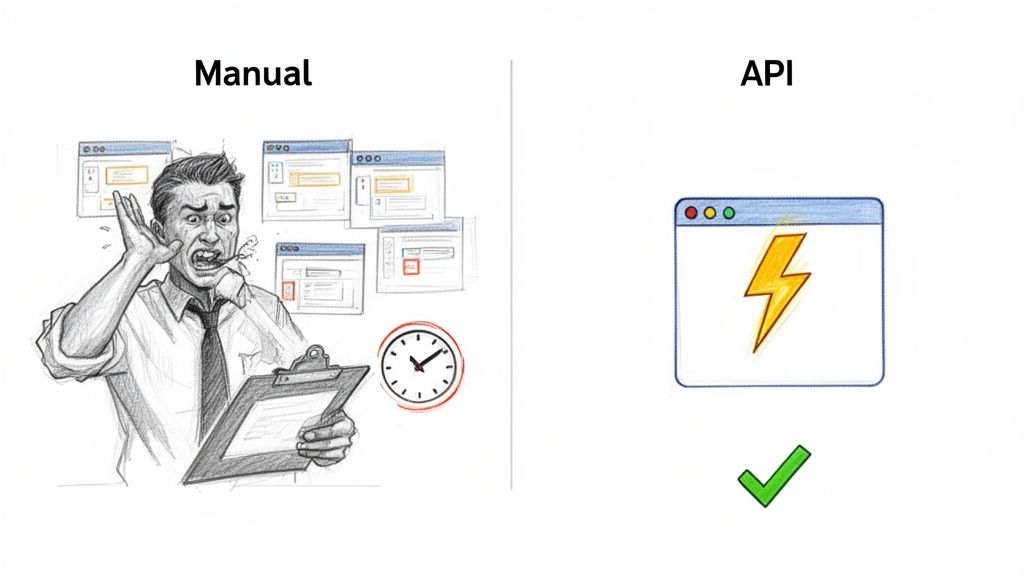 Manual

API